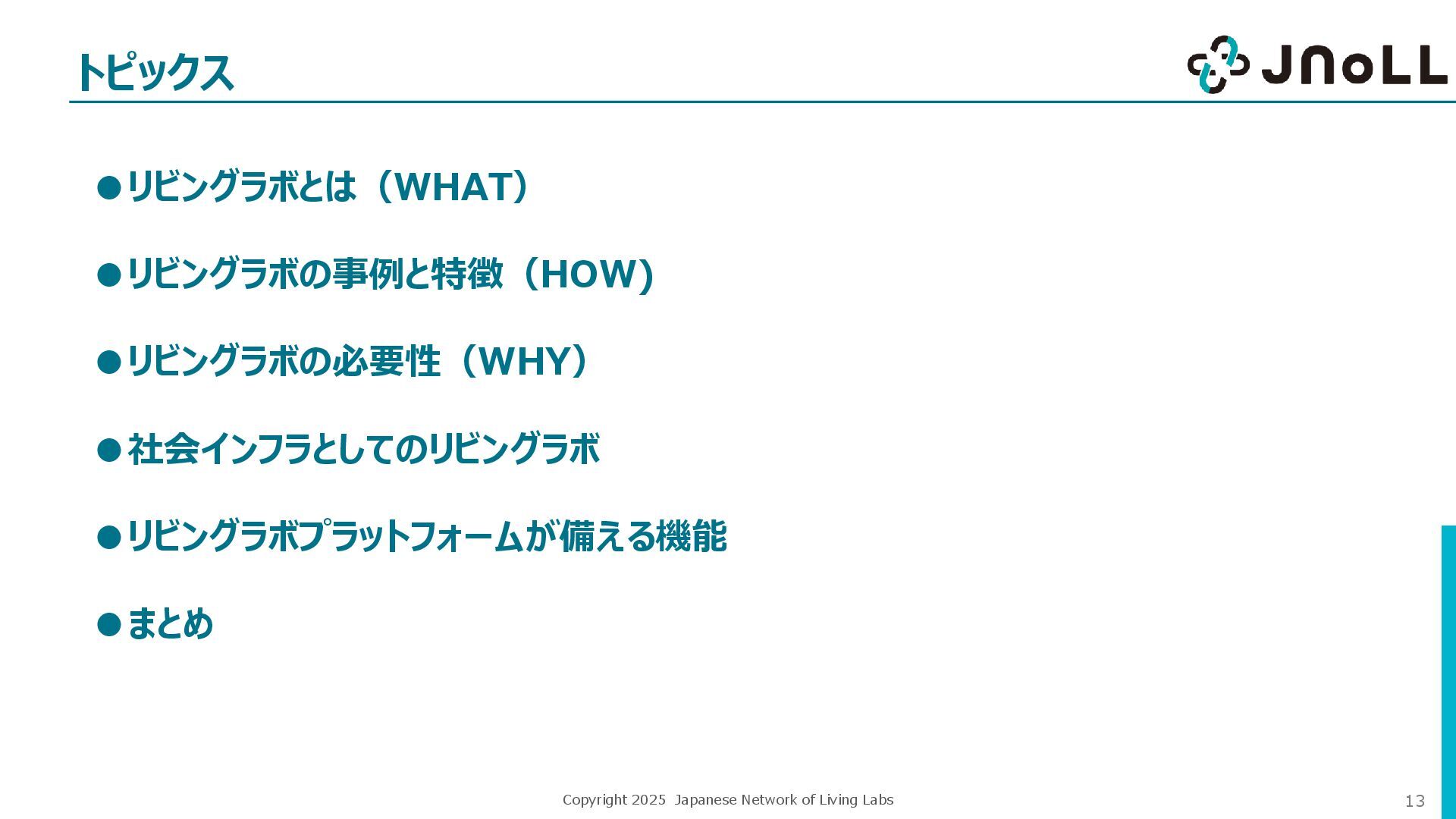 トピックス

JNoLL

●リビングラボとは（WHAT）

●リビングラボの事例と特徴（HOW)

●リビングラボの必要性（WHY）

●社会インフラとしてのリビングラボ

●リビングラボプラットフォームが備える機能

●まとめ

Copyright 2025 Japanese Network of Living Labs

13